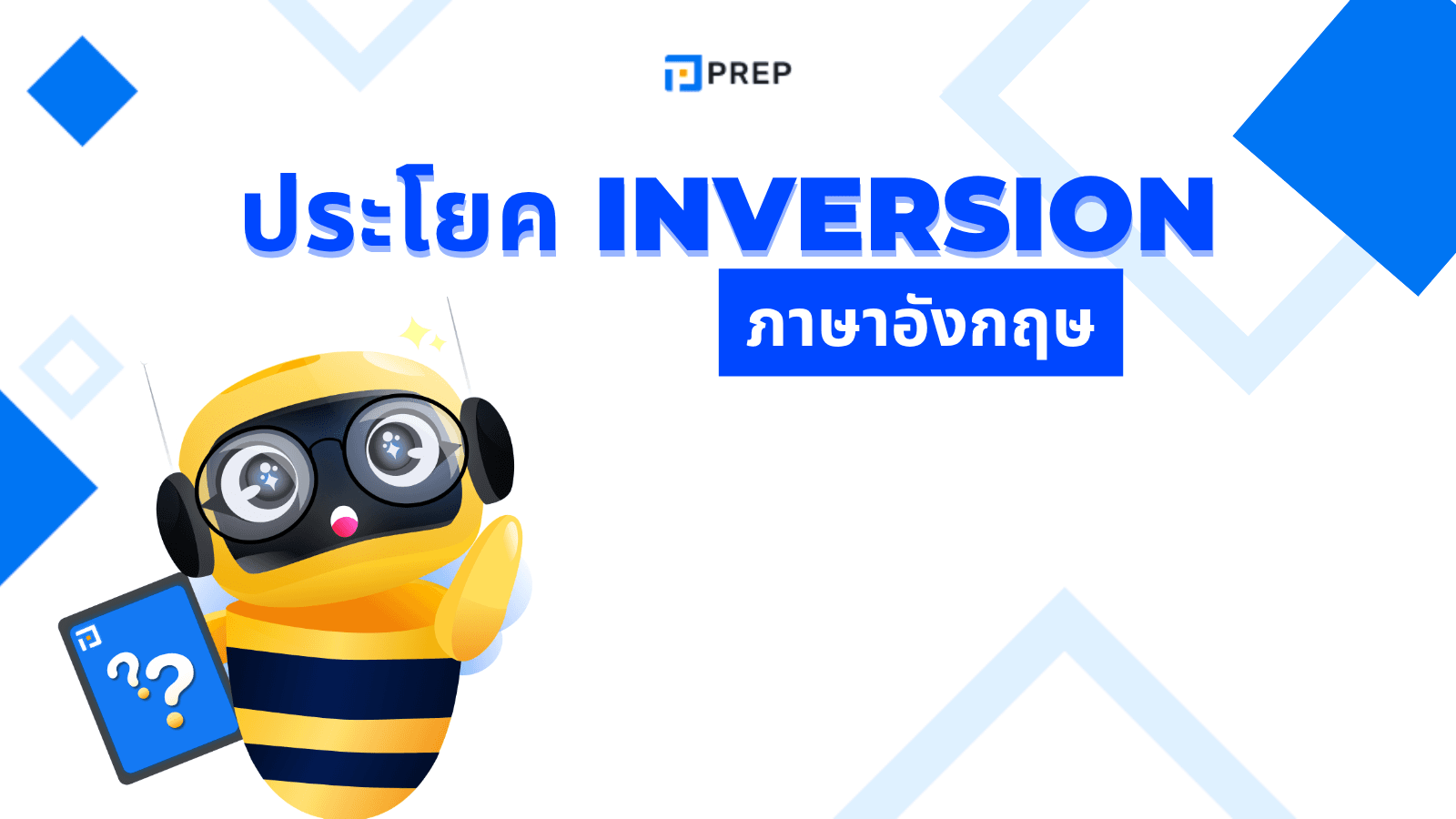 PREP

ประโยค INVERSION

ภาษาอังกฤษ

??